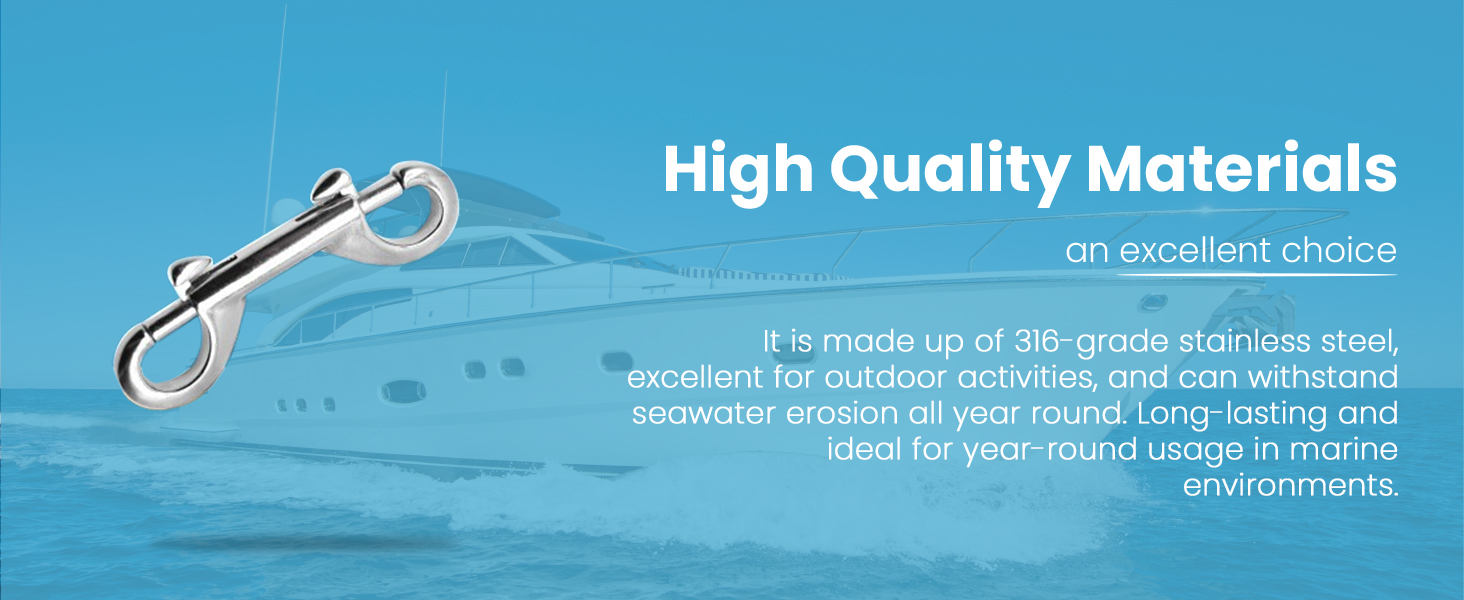 High Quality Materials

an excellent choice

It is made up of 316-grade stainless steel, excellent for outdoor activities, and can withstand seawater erosion all year round. Long-lasting and ideal for year-round usage in marine environments.